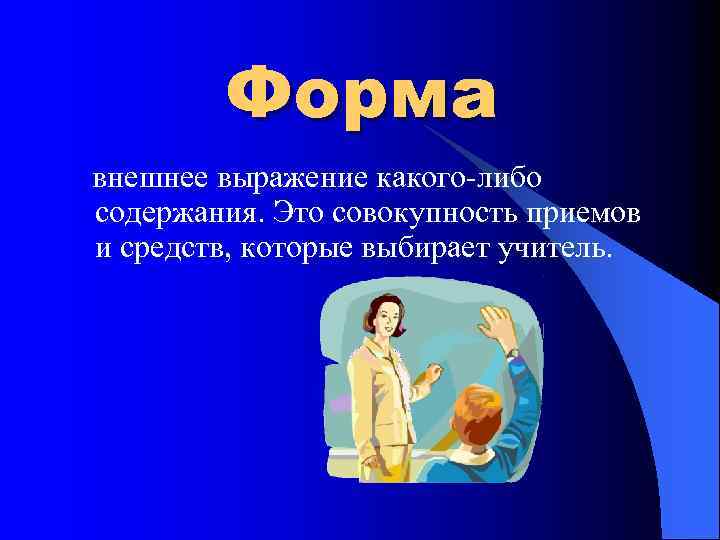 Форма

внешнее выражение какого-либо содержания. Это совокупность приемов и средств, которые выбирает учитель.